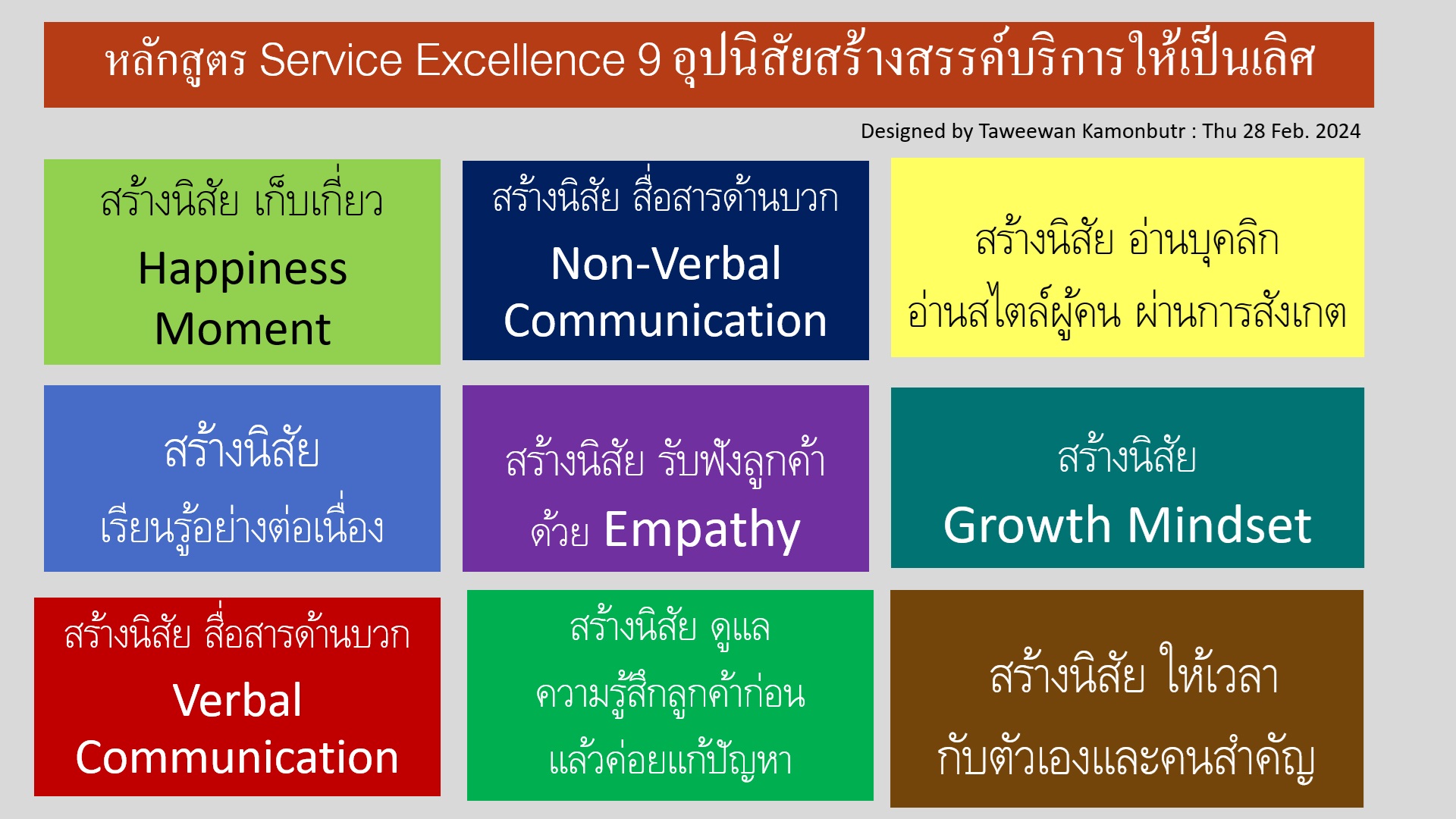 หลักสูตร Service Excellence 9 อุปนิสัยสร้างสรรค์บริการให้เป็นเลิศ

Designed by Taweewan Kamonbutr : Thu 28 Feb. 2024

สร้างนิสัย เก็บเกี่ยว
Happiness Moment

สร้างนิสัย สื่อสารด้านบวก
Non-Verbal Communication

สร้างนิสัย อ่านบุคลิก
อ่านสไตล์ผู้คน ผ่านการสังเกต

สร้างนิสัย
เรียนรู้อย่างต่อเนื่อง

สร้างนิสัย รับฟังลูกค้า
ด้วย Empathy

สร้างนิสัย
Growth Mindset

สร้างนิสัย สื่อสารด้านบวก
Verbal Communication

สร้างนิสัย ดูแล
ความรู้สึกลูกค้าก่อน
แล้วค่อยแก้ปัญหา

สร้างนิสัย ให้เวลา
กับตัวเองและคนสำคัญ